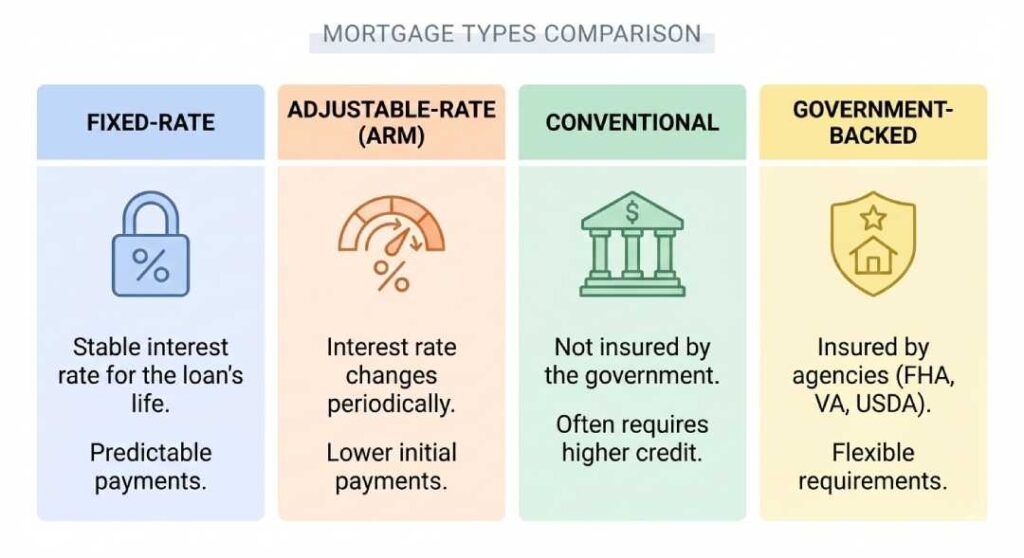 MORTGAGE TYPES COMPARISON

FIXED-RATE

%

Stable interest rate for the loan's life.

Predictable payments.

ADJUSTABLE-RATE (ARM)

%

Interest rate changes periodically.

Lower initial payments.

CONVENTIONAL

$

Not insured by the government.

Often requires higher credit.

GOVERNMENT-BACKED

Insured by agencies (FHA, VA, USDA).

Flexible requirements.